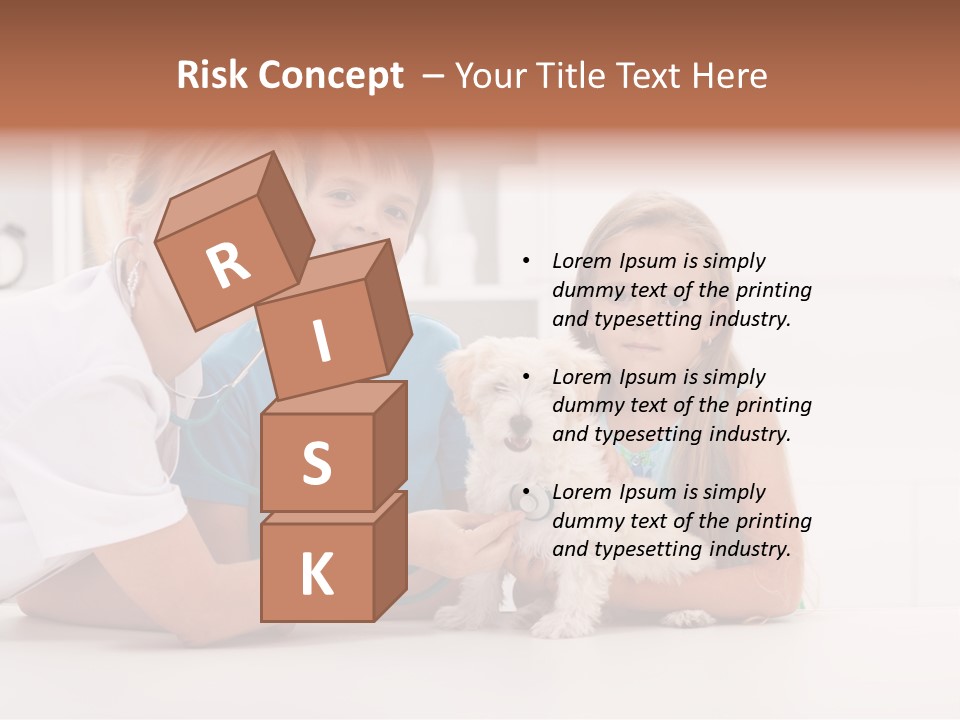 Risk Concept – Your Title Text Here

R
I
S
K

• Lorem Ipsum is simply dummy text of the printing and typesetting industry.

• Lorem Ipsum is simply dummy text of the printing and typesetting industry.

• Lorem Ipsum is simply dummy text of the printing and typesetting industry.